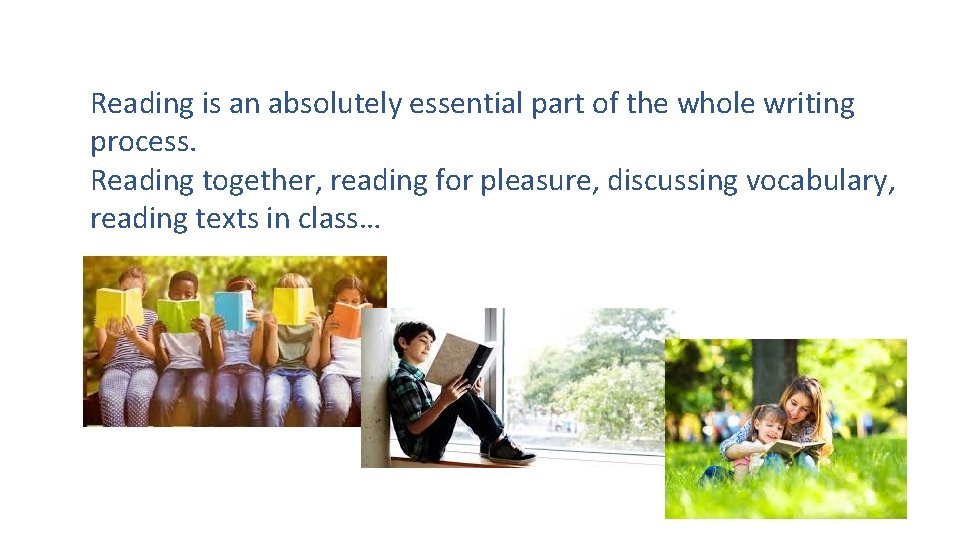 Reading is an absolutely essential part of the whole writing process.
Reading together, reading for pleasure, discussing vocabulary, reading texts in class…